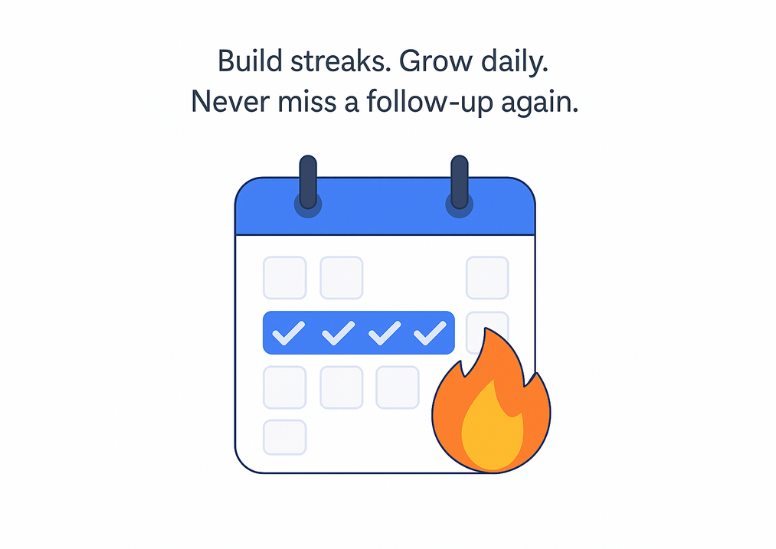 Build streaks. Grow daily.
Never miss a follow-up again.